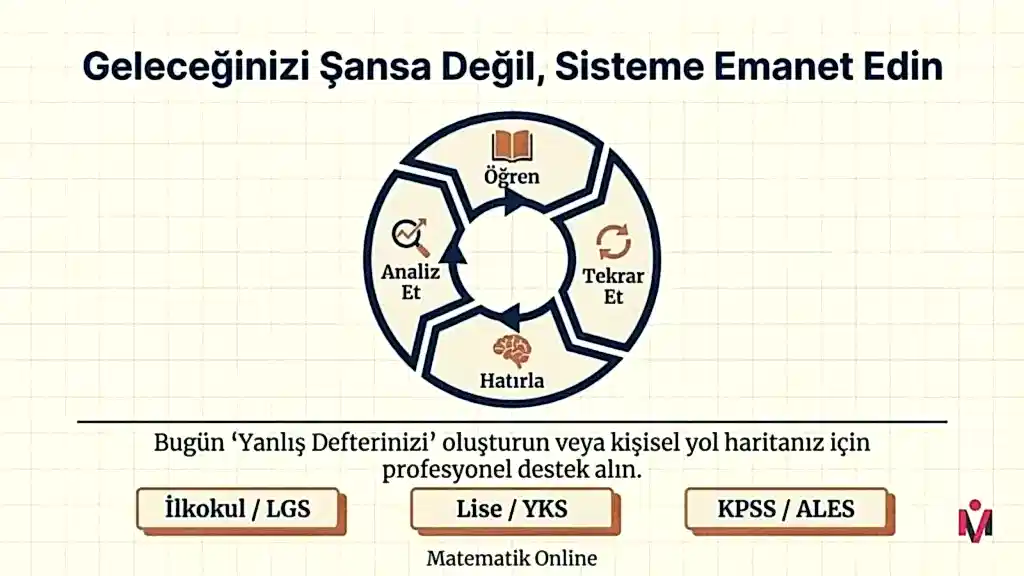 Geleceğinizi Şansa Değil, Sisteme Emanet Edin

Öğren

Tekrar Et

Hatırla

Analiz Et

Bugün ‘Yanlış Defterinizi’ oluşturun veya kişisel yol haritanız için profesyonel destek alın.

İlkokul / LGS

Lise / YKS

KPSS / ALES

Matematik Online